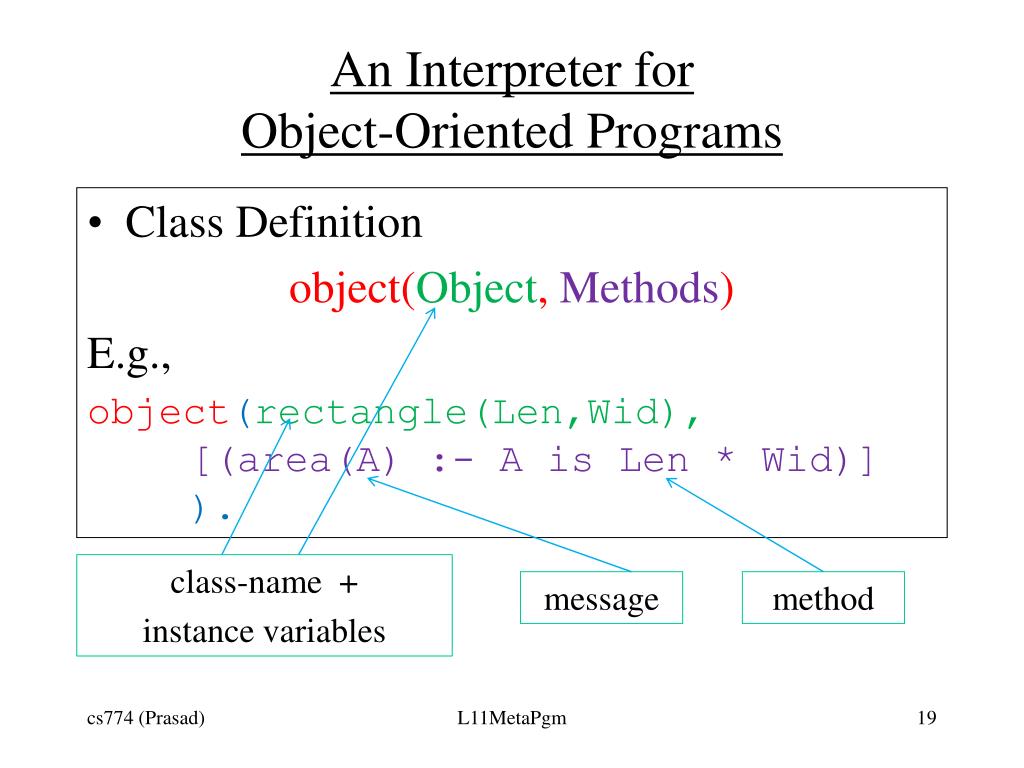 An Interpreter for
Object-Oriented Programs

• Class Definition

object(Object, Methods)

E.g.,

object(rectangle(Len,Wid),
[(area(A) :- A is Len * Wid)]
).

class-name +
instance variables

message

method

cs774 (Prasad)

L11MetaPgm

19